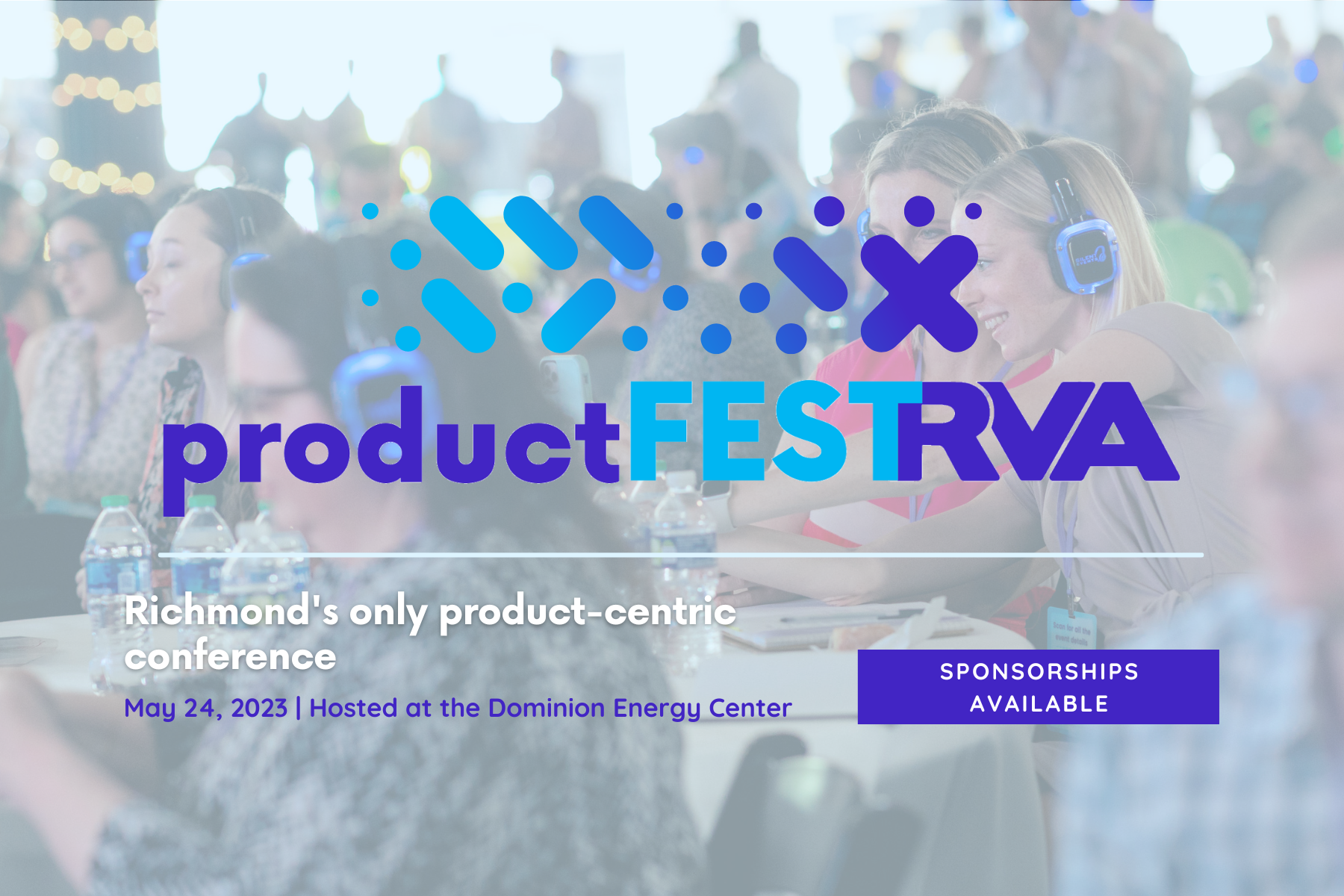 productFESTRVA

Richmond's only product-centric conference

May 24, 2023 | Hosted at the Dominion Energy Center

SPONSORSHIPS AVAILABLE